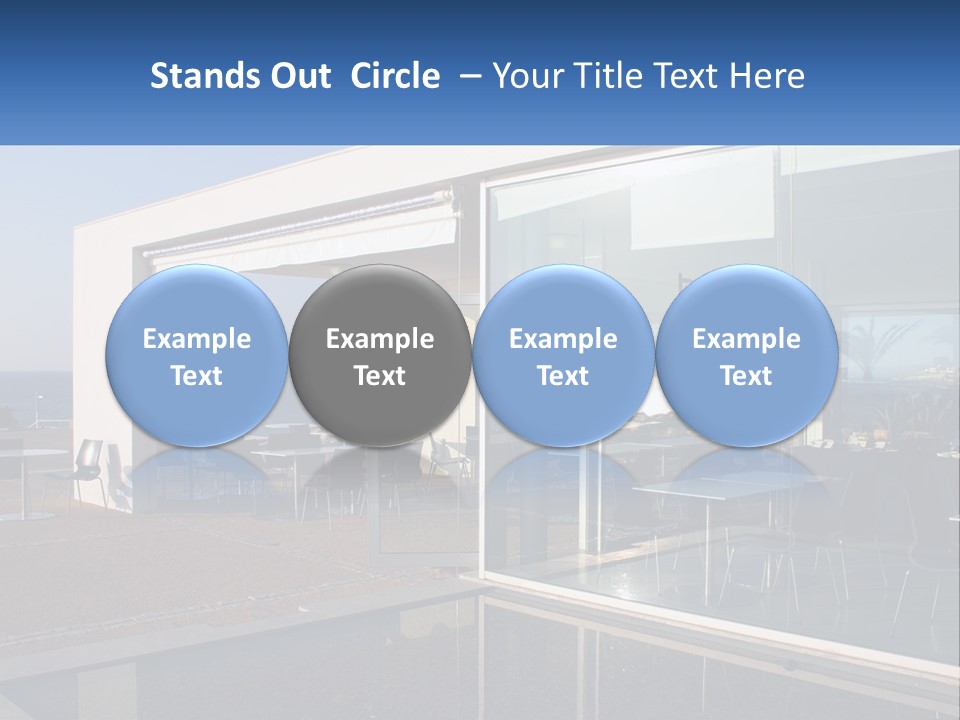 Stands Out Circle – Your Title Text Here

Example Text

Example Text

Example Text

Example Text